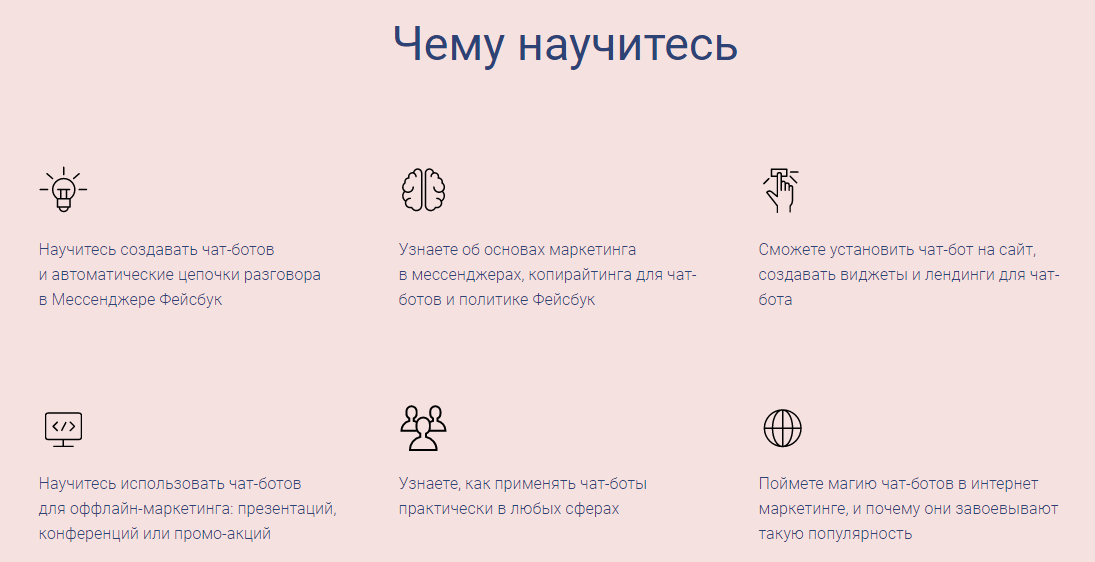 Чему научитесь

Научитесь создавать чат-ботов и автоматические цепочки разговора в Мессенджере Фейсбук

Узнаете об основах маркетинга в мессенджерах, копирайтинга для чат-ботов и политике Фейсбук

Сможете установить чат-бот на сайт, создавать виджеты и лендинги для чат-бота

Научитесь использовать чат-ботов для оффлайн-маркетинга: презентаций, конференций или промо-акций

Узнаете, как применять чат-боты практически в любых сферах

Поймете магию чат-ботов в интернет маркетинге, и почему они завоевывают такую популярность